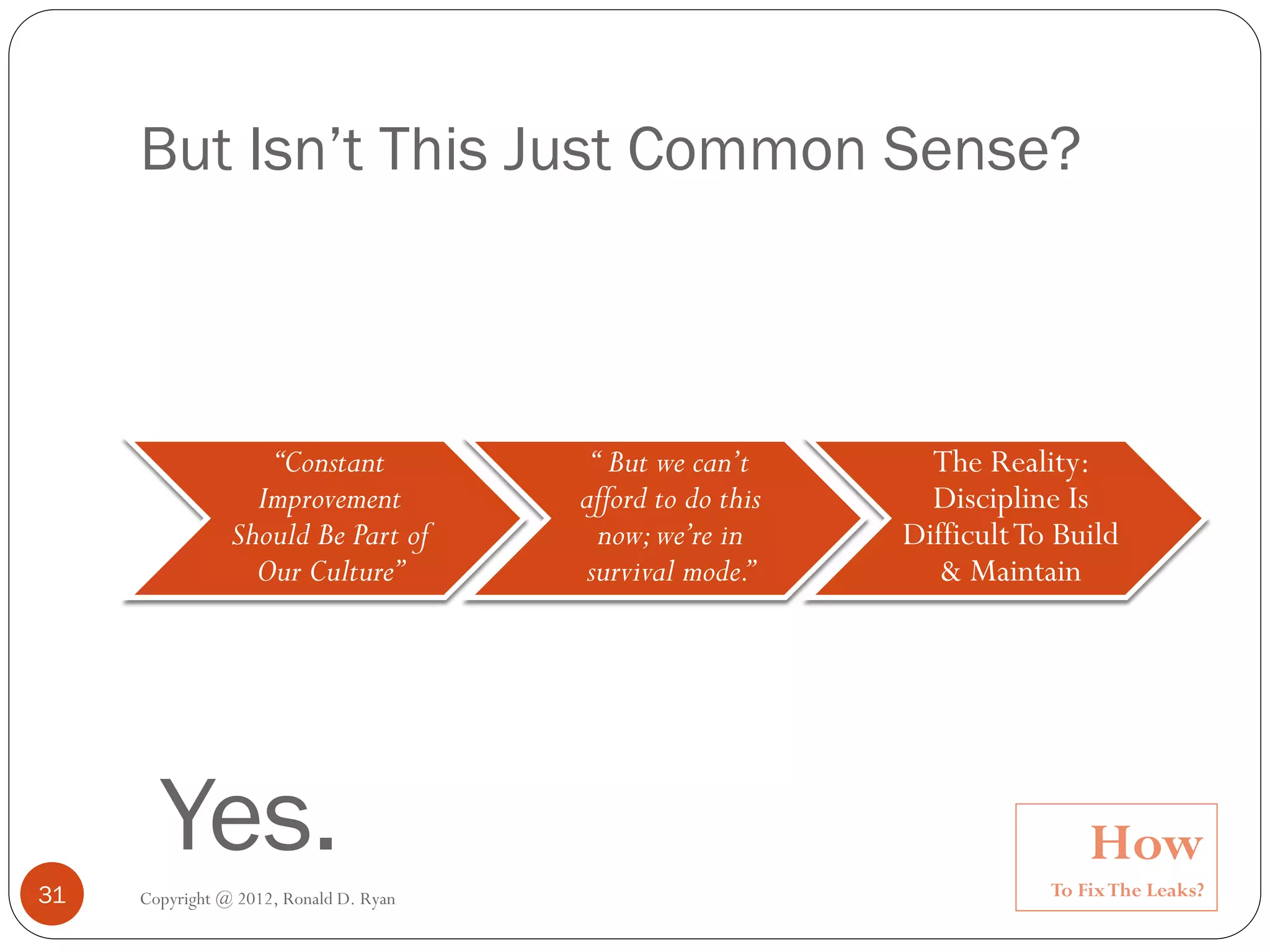 But Isn't This Just Common Sense?

"Constant Improvement Should Be Part of Our Culture"

" But we can't afford to do this now; we're in survival mode."

The Reality: Discipline Is Difficult To Build & Maintain

Yes.

How

To Fix The Leaks?

31

Copyright @ 2012, Ronald D. Ryan